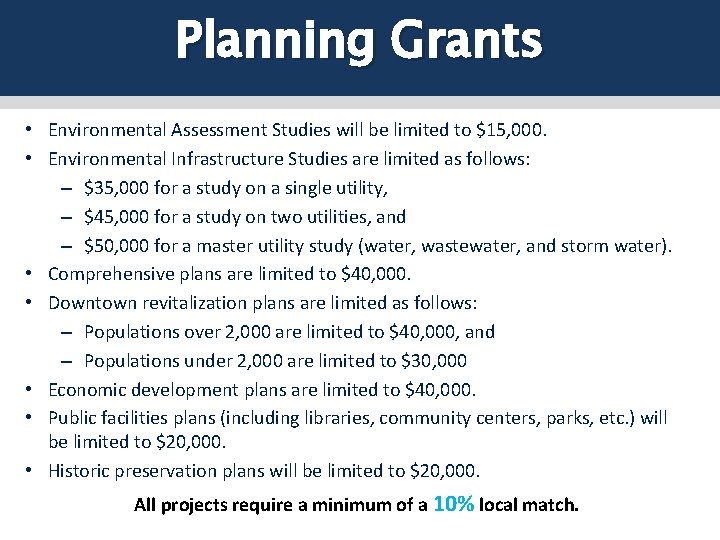 Planning Grants

• Environmental Assessment Studies will be limited to \$15,000.
• Environmental Infrastructure Studies are limited as follows:
– \$35,000 for a study on a single utility,
– \$45,000 for a study on two utilities, and
– \$50,000 for a master utility study (water, wastewater, and storm water).
• Comprehensive plans are limited to \$40,000.
• Downtown revitalization plans are limited as follows:
– Populations over 2,000 are limited to \$40,000, and
– Populations under 2,000 are limited to \$30,000
• Economic development plans are limited to \$40,000.
• Public facilities plans (including libraries, community centers, parks, etc.) will be limited to \$20,000.
• Historic preservation plans will be limited to \$20,000.

All projects require a minimum of a 10% local match.